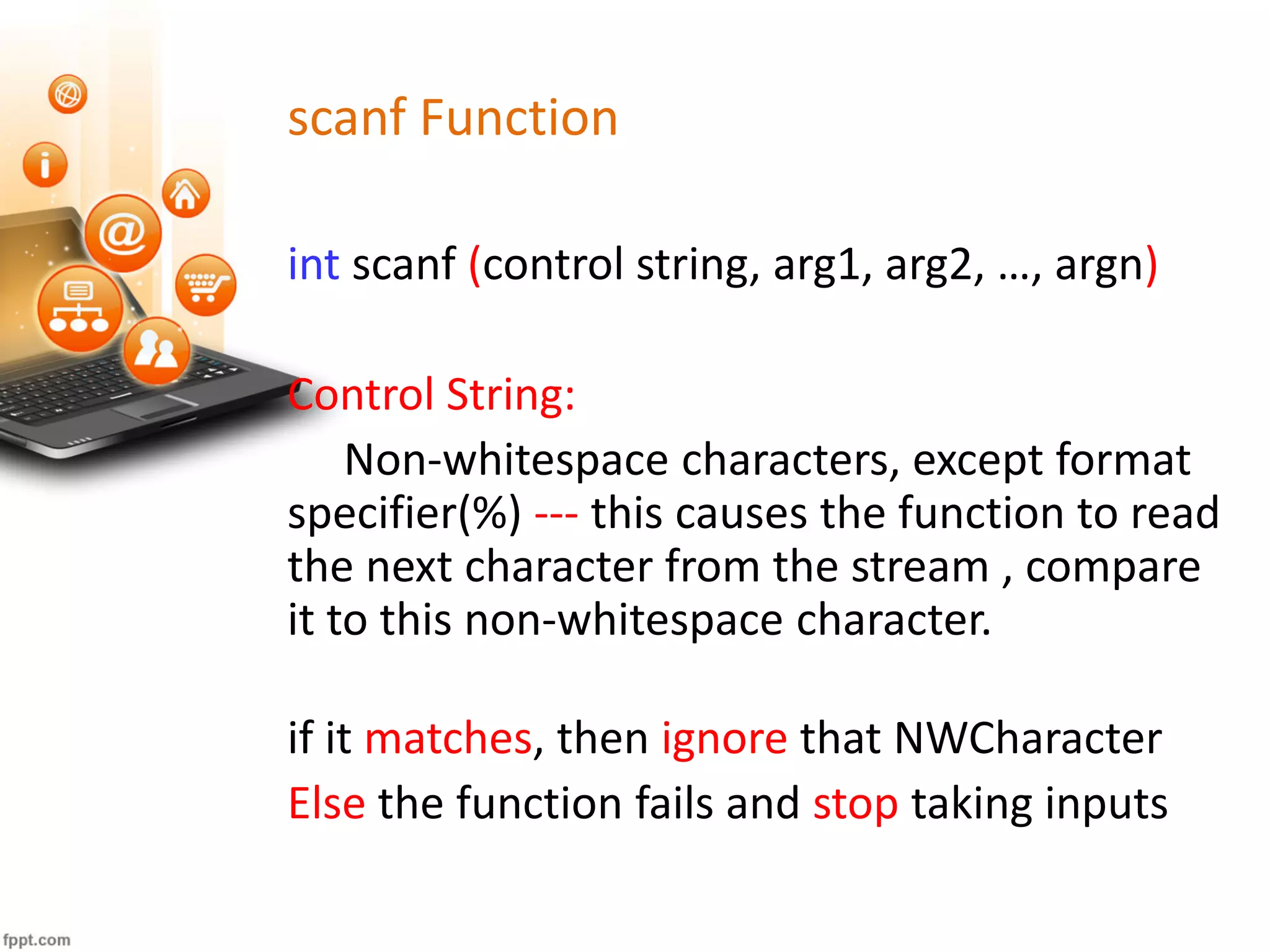 scanf Function

int scanf (control string, arg1, arg2, …, argn)

Control String:

Non-whitespace characters, except format specifier(%) --- this causes the function to read the next character from the stream , compare it to this non-whitespace character.

if it matches, then ignore that NWCharacter

Else the function fails and stop taking inputs

fppt.com